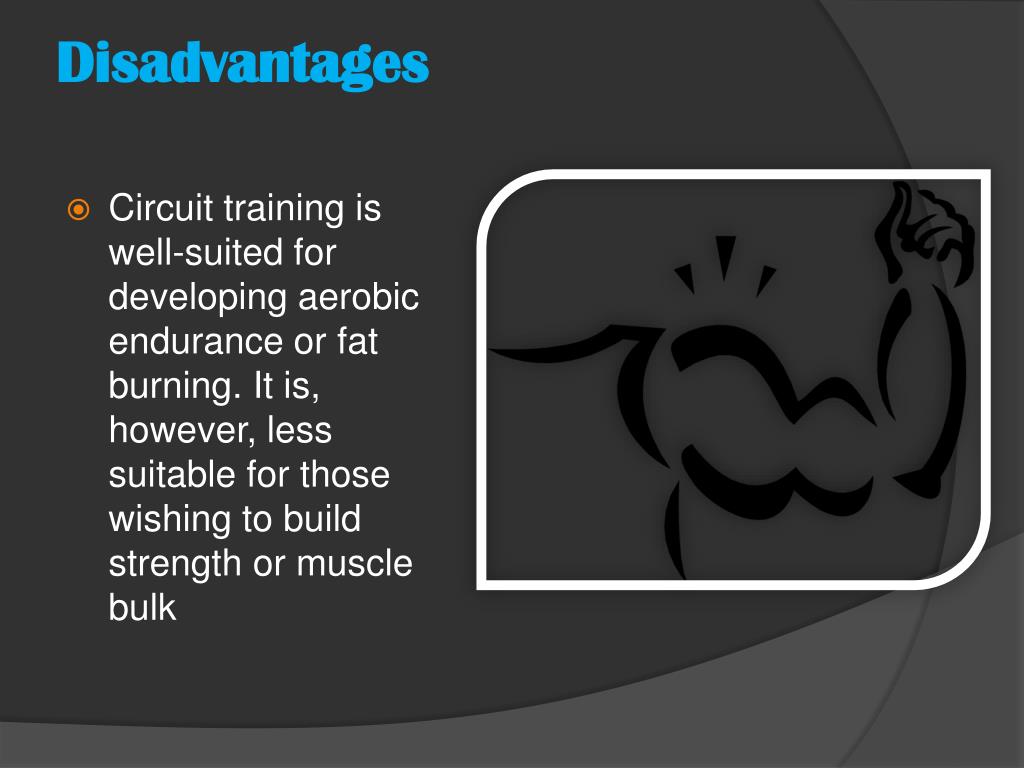 Disadvantages

Circuit training is well-suited for developing aerobic endurance or fat burning. It is, however, less suitable for those wishing to build strength or muscle bulk